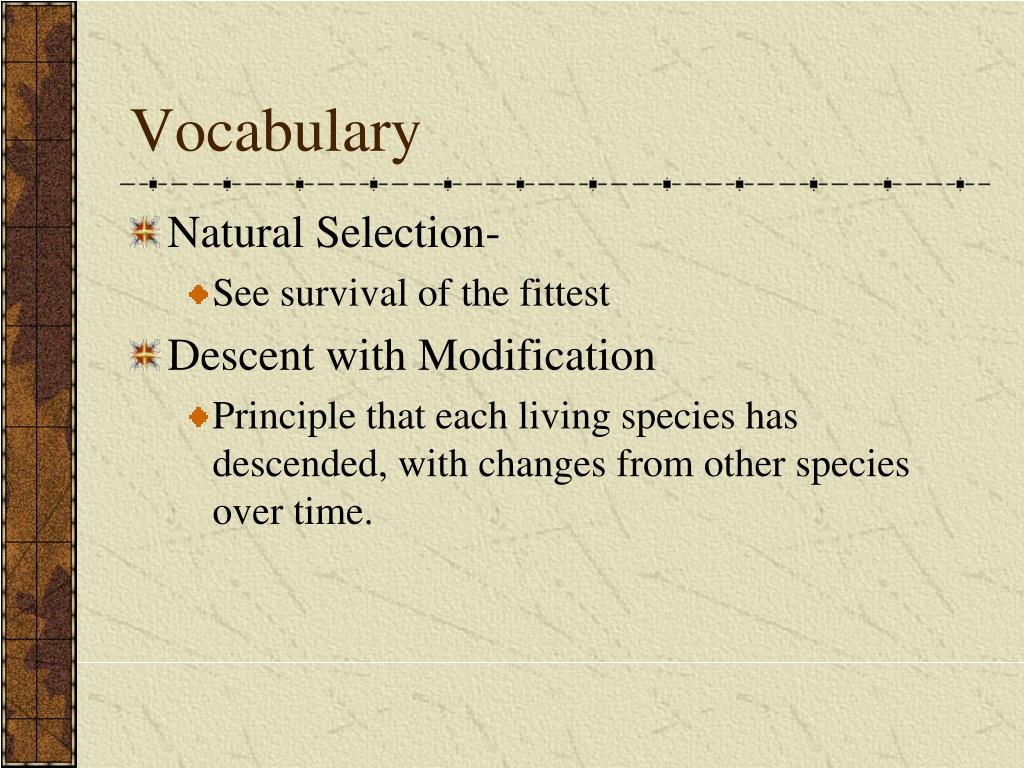 Vocabulary

Natural Selection-

See survival of the fittest

Descent with Modification

Principle that each living species has descended, with changes from other species over time.